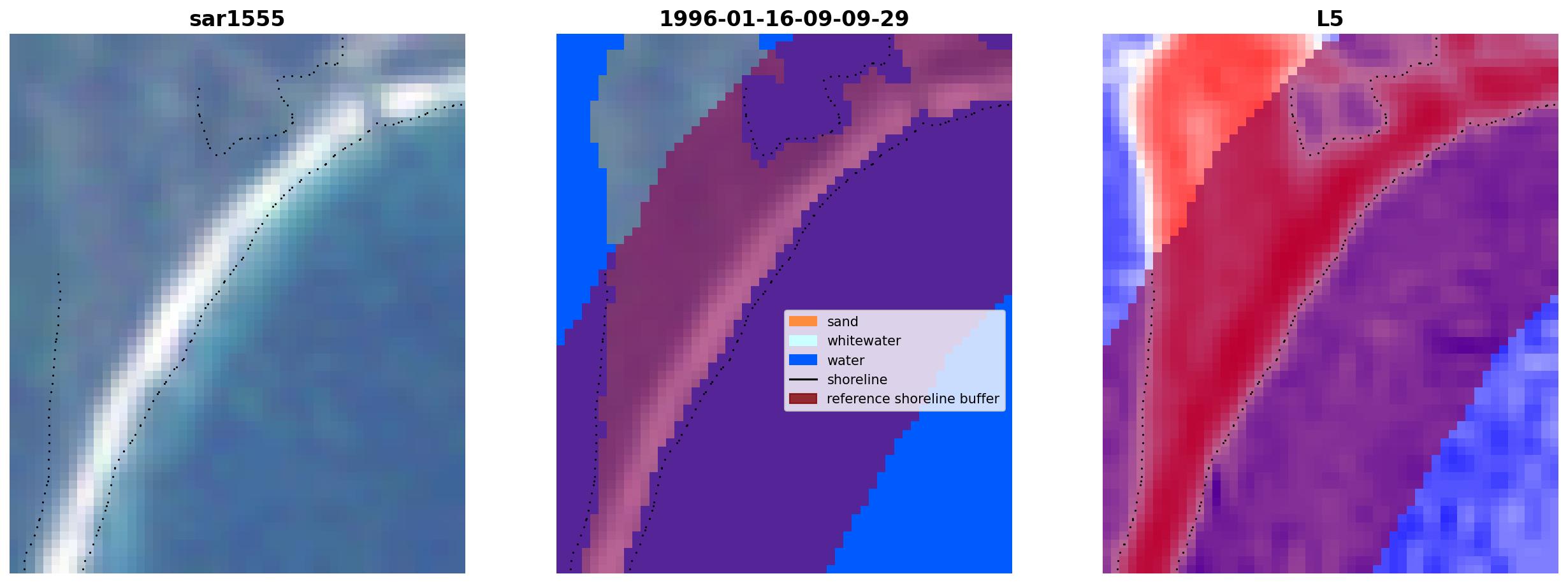 sar1555

1996-01-16-09-09-29

sand
whitewater
water
shoreline
reference shoreline buffer

L5